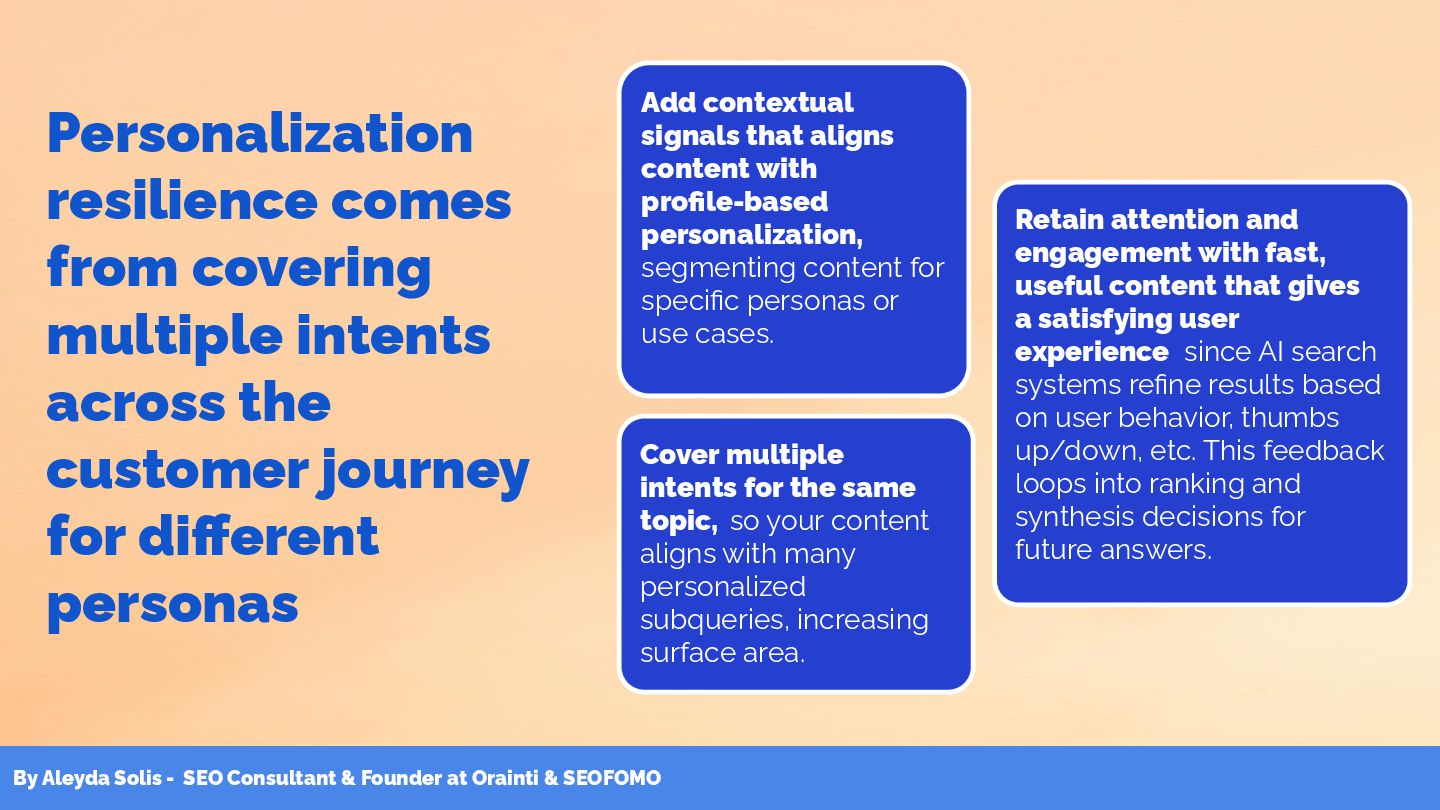 Personalization resilience comes from covering multiple intents across the customer journey for different personas

Add contextual signals that aligns content with profile-based personalization, segmenting content for specific personas or use cases.

Cover multiple intents for the same topic, so your content aligns with many personalized subqueries, increasing surface area.

Retain attention and engagement with fast, useful content that gives a satisfying user experience since AI search systems refine results based on user behavior, thumbs up/down, etc. This feedback loops into ranking and synthesis decisions for future answers.

By Aleyda Solis - SEO Consultant & Founder at Orainti & SEOFOMO